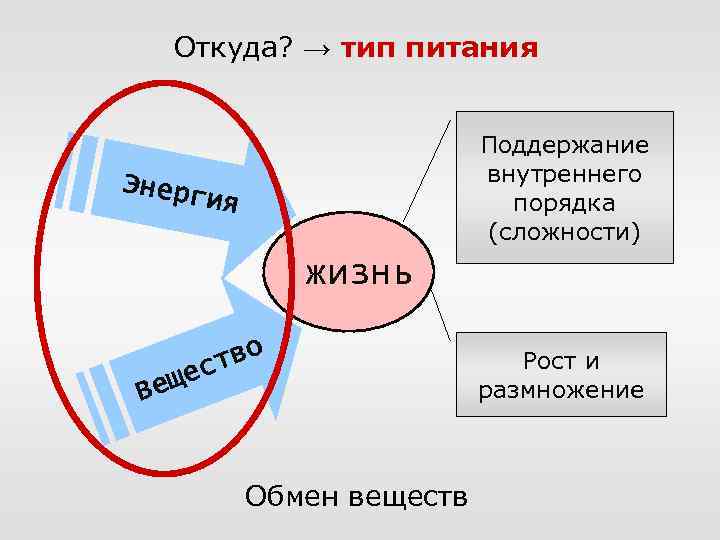 Откуда? → тип питания

Энергия

Вещество

жизнь

Поддержание внутреннего порядка (сложности)

Рост и размножение

Обмен веществ